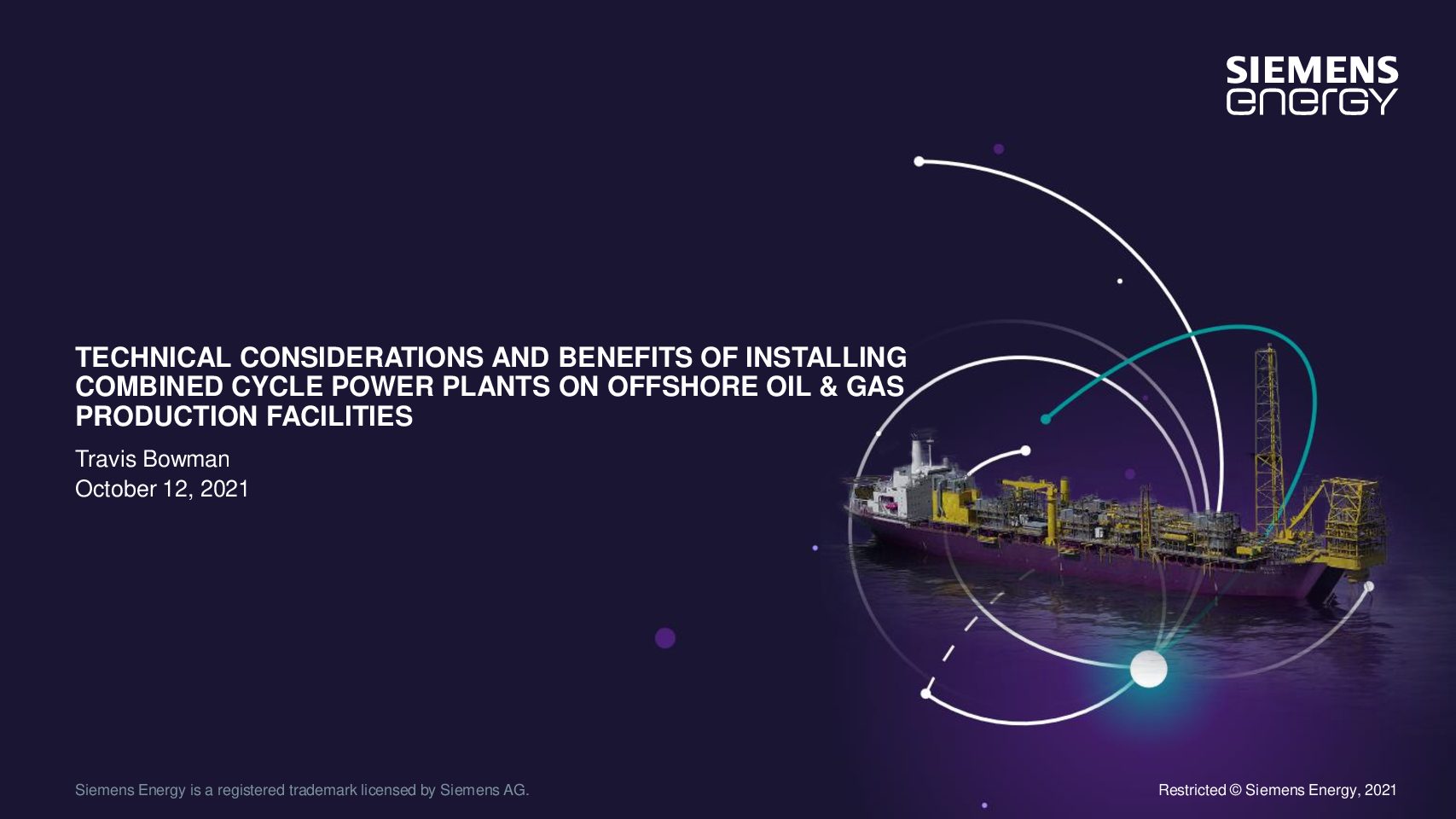 SIEMENS energy

TECHNICAL CONSIDERATIONS AND BENEFITS OF INSTALLING COMBINED CYCLE POWER PLANTS ON OFFSHORE OIL & GAS PRODUCTION FACILITIES

Travis Bowman
October 12, 2021

Siemens Energy is a registered trademark licensed by Siemens AG.

Restricted © Siemens Energy, 2021